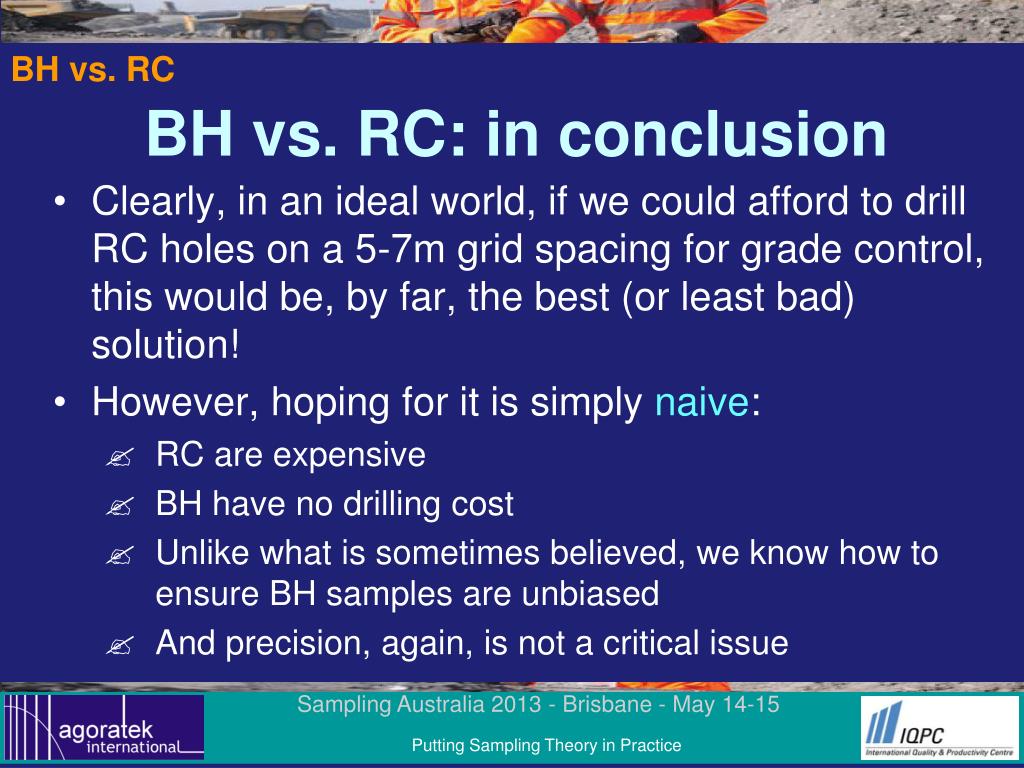 BH vs. RC

BH vs. RC: in conclusion

• Clearly, in an ideal world, if we could afford to drill RC holes on a 5-7m grid spacing for grade control, this would be, by far, the best (or least bad) solution!

• However, hoping for it is simply naive:

✍ RC are expensive

✍ BH have no drilling cost

✍ Unlike what is sometimes believed, we know how to ensure BH samples are unbiased

✍ And precision, again, is not a critical issue

agoratek international

Sampling Australia 2013 - Brisbane - May 14-15

Putting Sampling Theory in Practice

IQPC International Quality & Productivity Centre